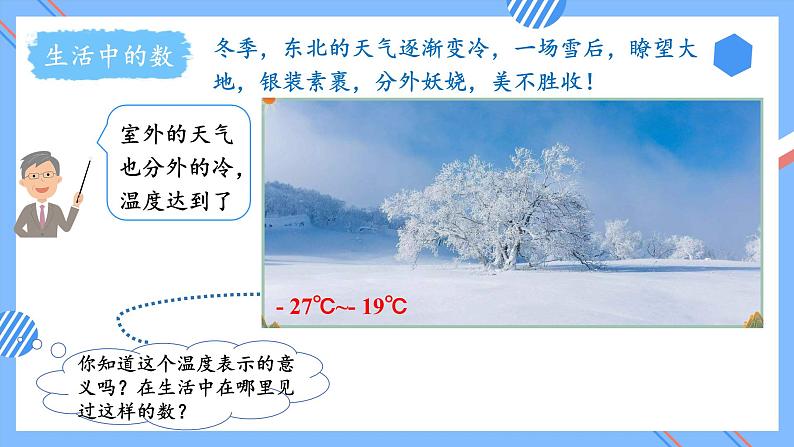 生活中的数

冬季，东北的天气逐渐变冷，一场雪后，瞭望大地，银装素裹，分外妖娆，美不胜收！

室外的天气也分外的冷，温度达到了

- 27℃~- 19℃

你知道这个温度表示的意义吗？在生活中在哪里见过这样的数？